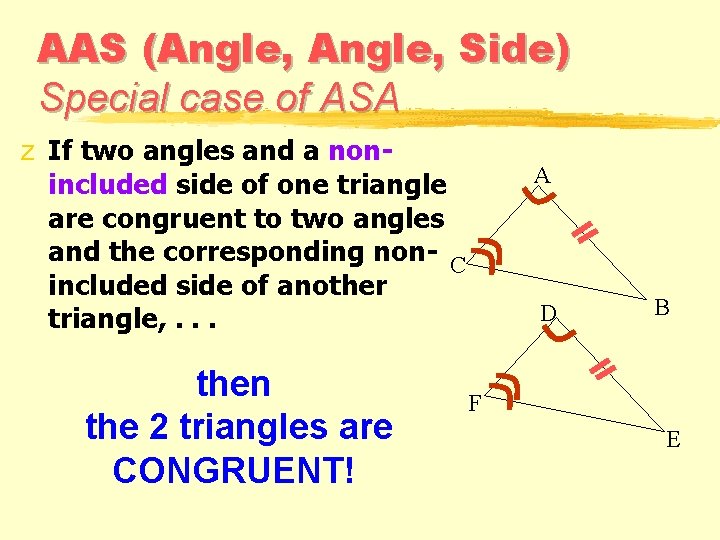 AAS (Angle, Angle, Side)
Special case of ASA

z If two angles and a non-included side of one triangle are congruent to two angles and the corresponding non-included side of another triangle, . . .

then
the 2 triangles are
CONGRUENT!

A
C
B
D
F
E